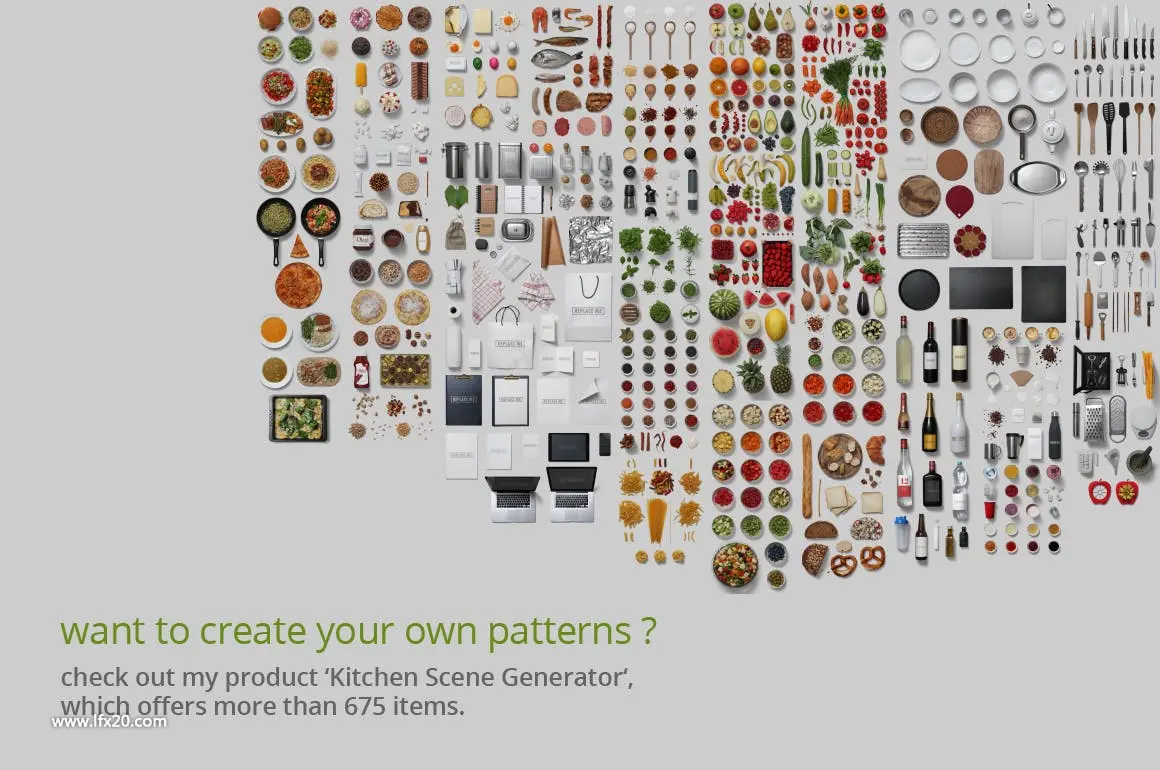 want to create your own patterns ?

check out my product ‘Kitchen Scene Generator’, which offers more than 675 items.

www.lfx20.com